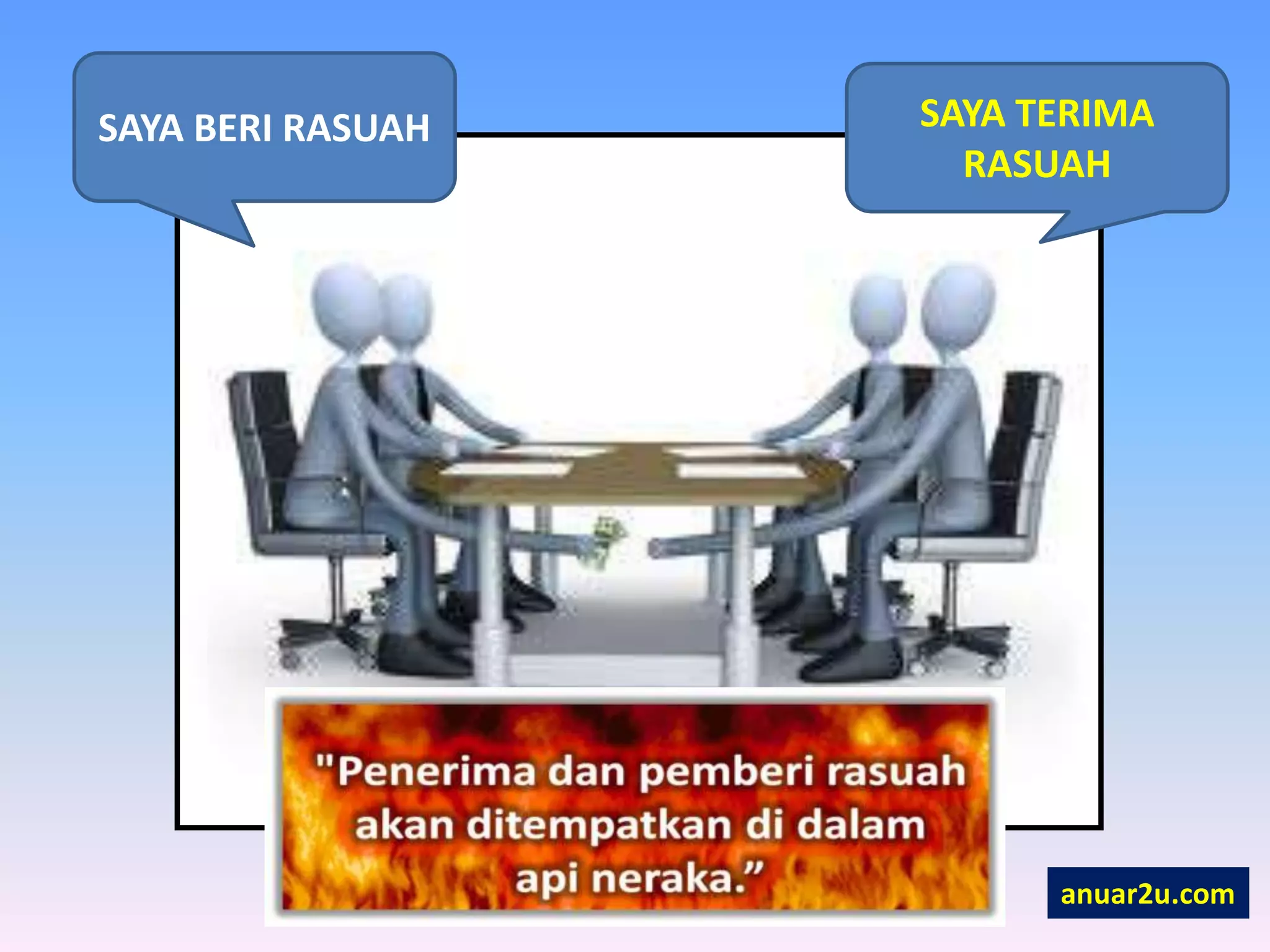 SAYA BERI RASUAH

SAYA TERIMA RASUAH

"Penerima dan pemberi rasuah akan ditempatkan di dalam api neraka.”

anuar2u.com